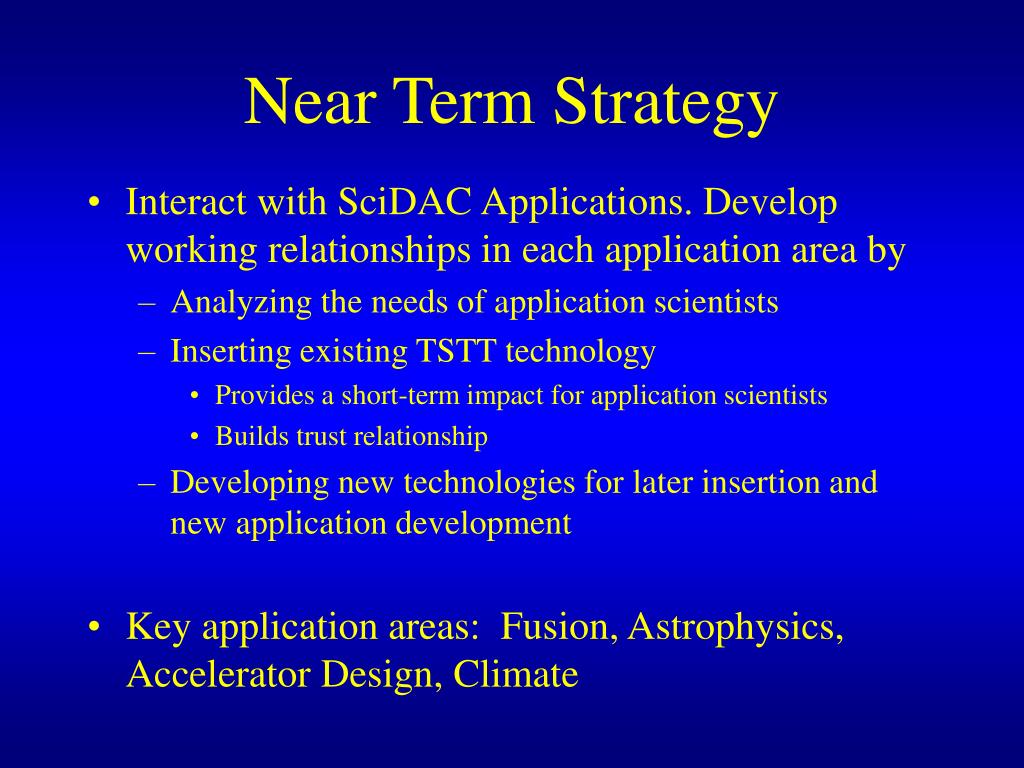 Near Term Strategy

• Interact with SciDAC Applications. Develop working relationships in each application area by
– Analyzing the needs of application scientists
– Inserting existing TSTT technology
• Provides a short-term impact for application scientists
• Builds trust relationship
– Developing new technologies for later insertion and new application development

• Key application areas: Fusion, Astrophysics, Accelerator Design, Climate